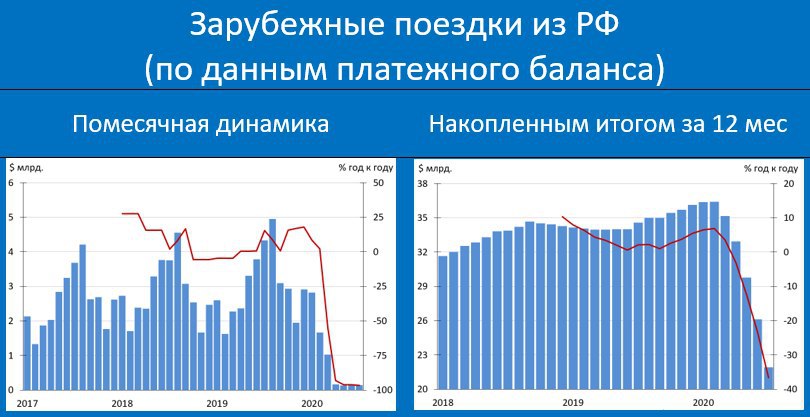 Зарубежные поездки из РФ
(по данным платежного баланса)

Помесячная динамика

$ млрд.
% год к году
6
5
4
3
2
1
0
50
25
0
-25
-50
-75
-100
2017
2018
2019
2020

Накопленным итогом за 12 мес

$ млрд.
% год к году
38
35
32
29
26
23
20
20
10
0
-10
-20
-30
-40
2018
2019
2020